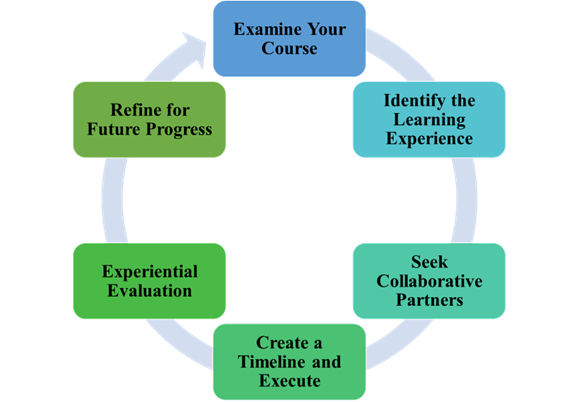 Examine Your Course

Identify the Learning Experience

Seek Collaborative Partners

Create a Timeline and Execute

Experiential Evaluation

Refine for Future Progress